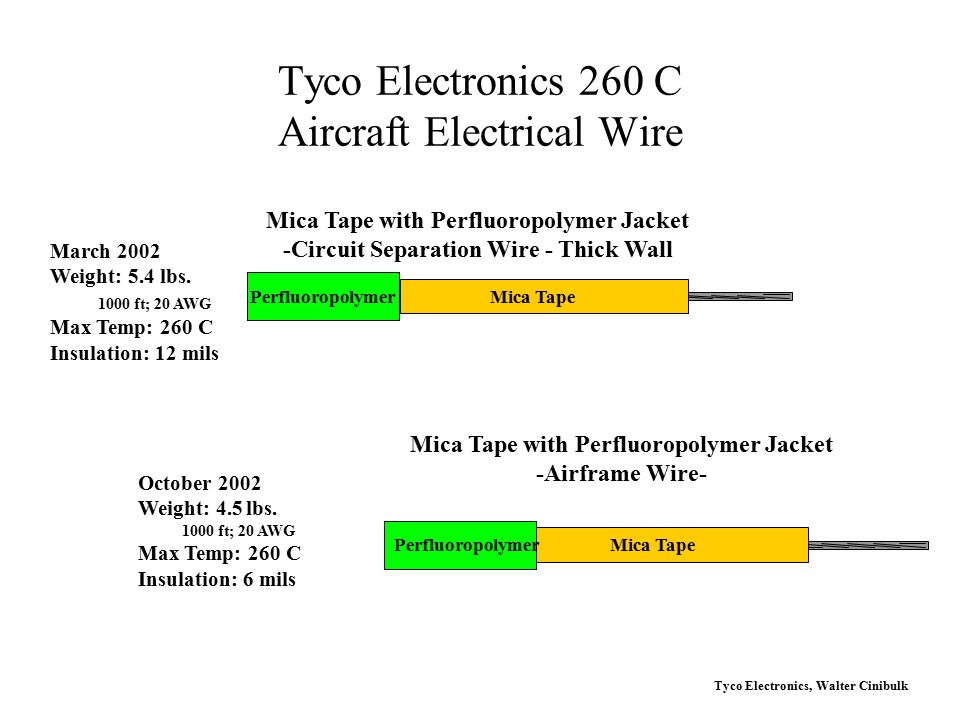 Tyco Electronics 260 C
Aircraft Electrical Wire

Mica Tape with Perfluoropolymer Jacket
-Circuit Separation Wire - Thick Wall

March 2002
Weight: 5.4 lbs.
1000 ft; 20 AWG
Max Temp: 260 C
Insulation: 12 mils

Perfluoropolymer

Mica Tape

Mica Tape with Perfluoropolymer Jacket
-Airframe Wire-

October 2002
Weight: 4.5 lbs.
1000 ft; 20 AWG
Max Temp: 260 C
Insulation: 6 mils

Perfluoropolymer

Mica Tape

Tyco Electronics, Walter Cinibulk